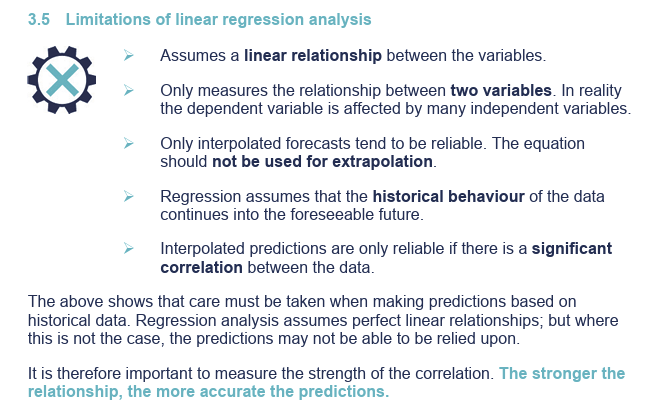 3.5 Limitations of linear regression analysis

➢ Assumes a linear relationship between the variables.

➢ Only measures the relationship between two variables. In reality the dependent variable is affected by many independent variables.

➢ Only interpolated forecasts tend to be reliable. The equation should not be used for extrapolation.

➢ Regression assumes that the historical behaviour of the data continues into the foreseeable future.

➢ Interpolated predictions are only reliable if there is a significant correlation between the data.

The above shows that care must be taken when making predictions based on historical data. Regression analysis assumes perfect linear relationships; but where this is not the case, the predictions may not be able to be relied upon.

It is therefore important to measure the strength of the correlation. The stronger the relationship, the more accurate the predictions.